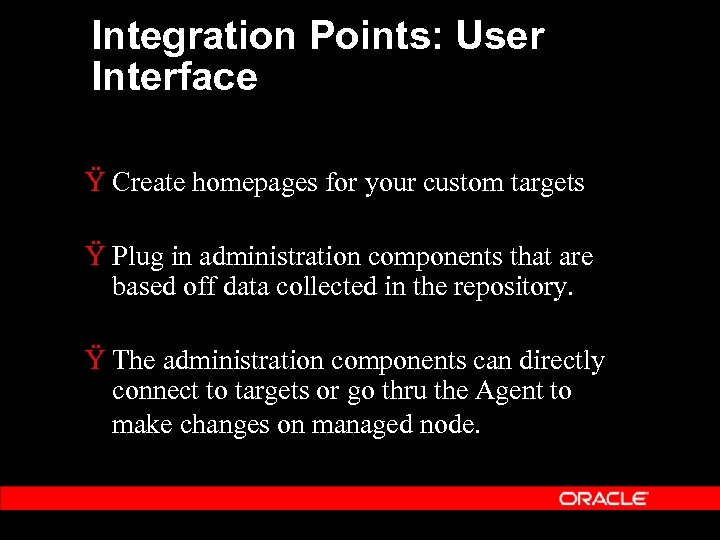 Integration Points: User Interface

Ÿ Create homepages for your custom targets

Ÿ Plug in administration components that are based off data collected in the repository.

Ÿ The administration components can directly connect to targets or go thru the Agent to make changes on managed node.

ORACLE